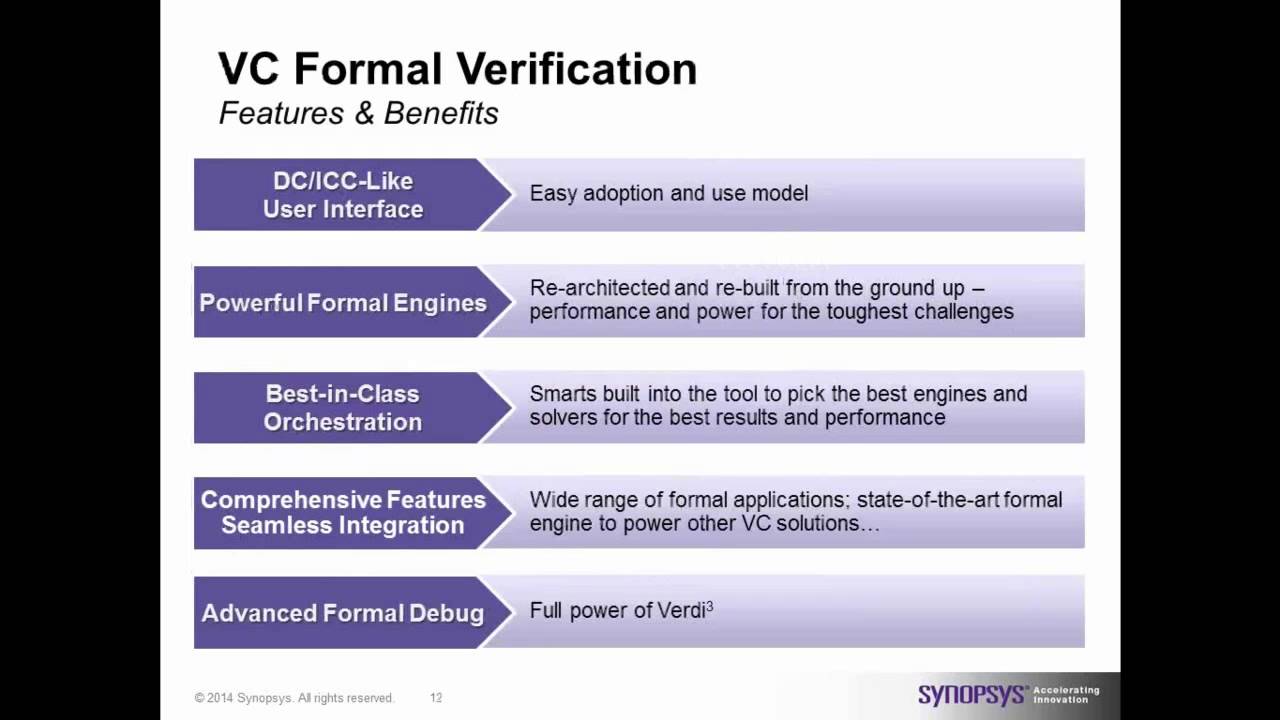 VC Formal Verification
Features & Benefits

DC/ICC-Like User Interface
Easy adoption and use model

Powerful Formal Engines
Re-architected and re-built from the ground up – performance and power for the toughest challenges

Best-in-Class Orchestration
Smarts built into the tool to pick the best engines and solvers for the best results and performance

Comprehensive Features Seamless Integration
Wide range of formal applications; state-of-the-art formal engine to power other VC solutions…

Advanced Formal Debug
Full power of Verdi$^3$

© 2014 Synopsys. All rights reserved. 12

SYNOPSYS® Accelerating Innovation